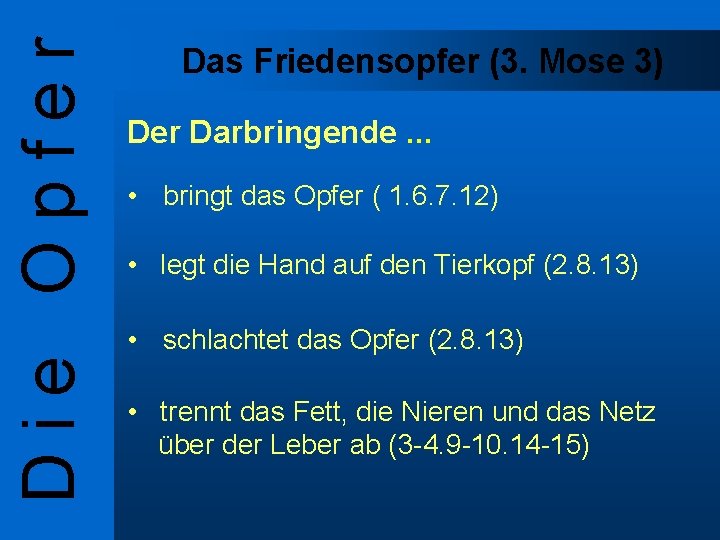 Die Opfer

Das Friedensopfer (3. Mose 3)

Der Darbringende ...

• bringt das Opfer ( 1.6.7.12)

• legt die Hand auf den Tierkopf (2.8.13)

• schlachtet das Opfer (2.8.13)

• trennt das Fett, die Nieren und das Netz über der Leber ab (3-4.9-10.14-15)